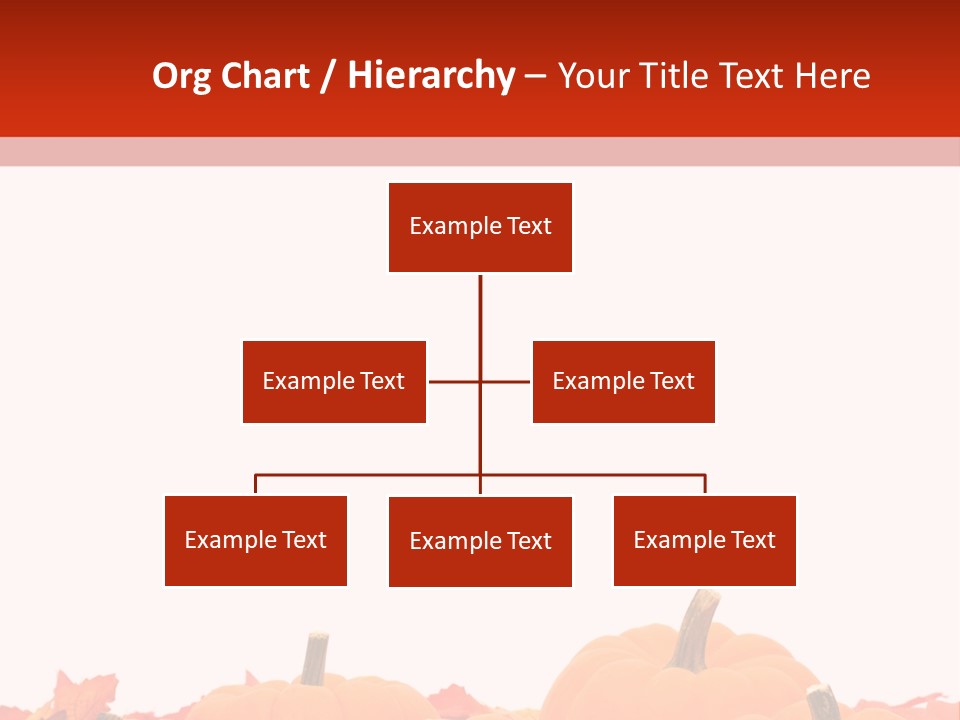 Org Chart / Hierarchy – Your Title Text Here

Example Text

Example Text

Example Text

Example Text

Example Text

Example Text